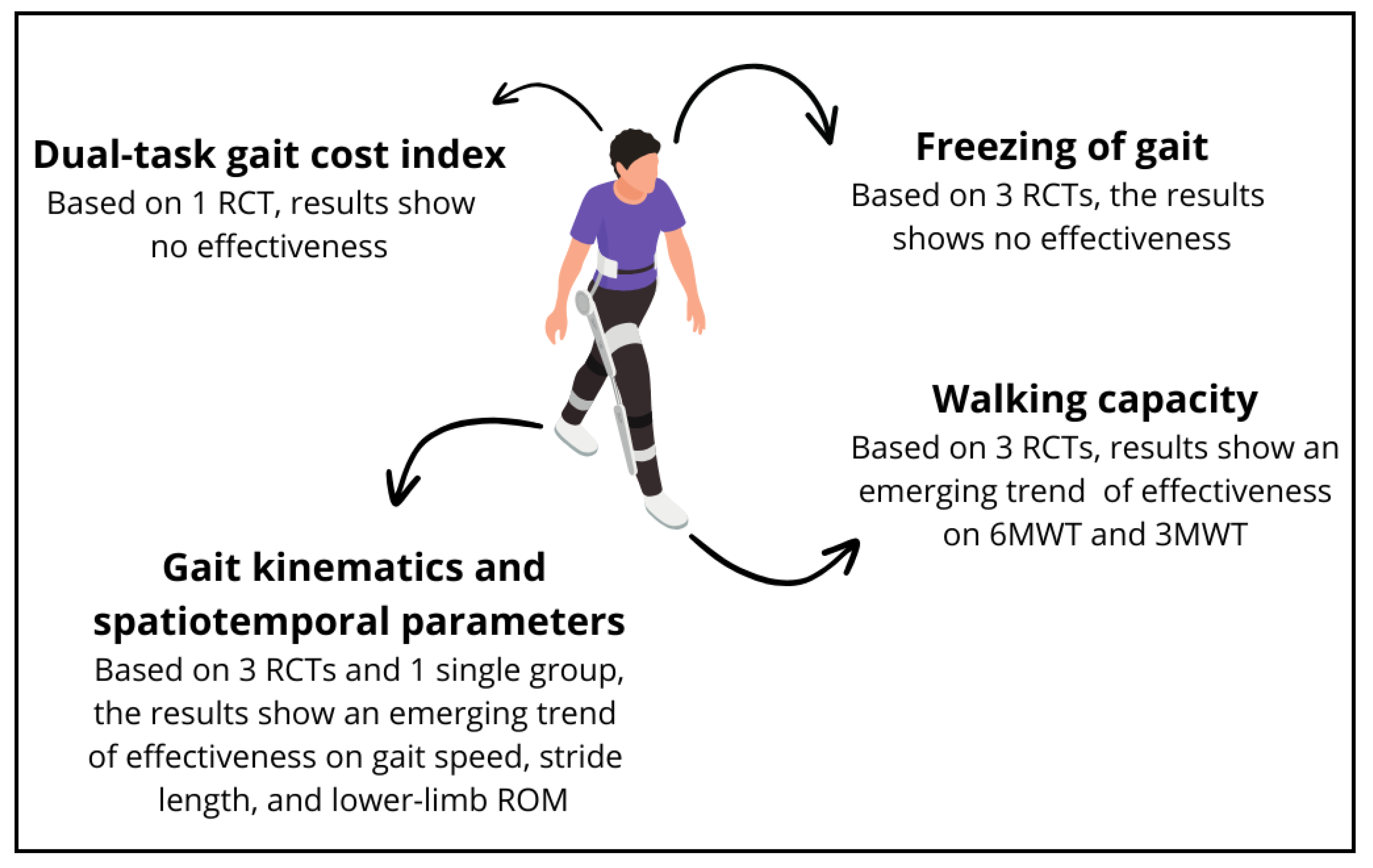 Dual-task gait cost index
Based on 1 RCT, results show no effectiveness

Freezing of gait
Based on 3 RCTs, the results shows no effectiveness

Walking capacity
Based on 3 RCTs, results show an emerging trend of effectiveness on 6MWT and 3MWT

Gait kinematics and spatiotemporal parameters
Based on 3 RCTs and 1 single group, the results show an emerging trend of effectiveness on gait speed, stride length, and lower-limb ROM